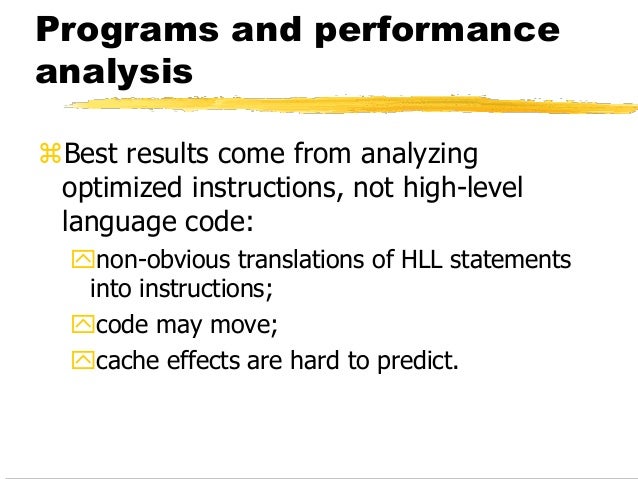 Programs and performance analysis

Best results come from analyzing optimized instructions, not high-level language code:

non-obvious translations of HLL statements into instructions;

code may move;

cache effects are hard to predict.